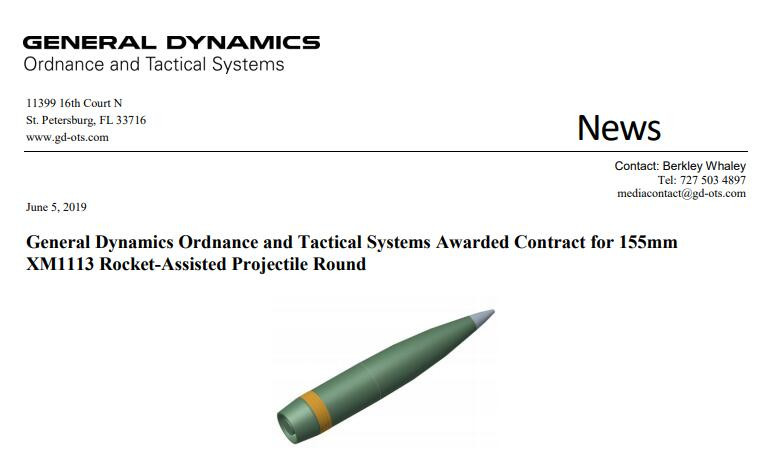 GENERAL DYNAMICS
Ordnance and Tactical Systems

11399 16th Court N
St. Petersburg, FL 33716
www.gd-ots.com

News

Contact: Berkley Whaley
Tel: 727 503 4897
mediacontact@gd-ots.com

June 5, 2019

General Dynamics Ordnance and Tactical Systems Awarded Contract for 155mm XM1113 Rocket-Assisted Projectile Round